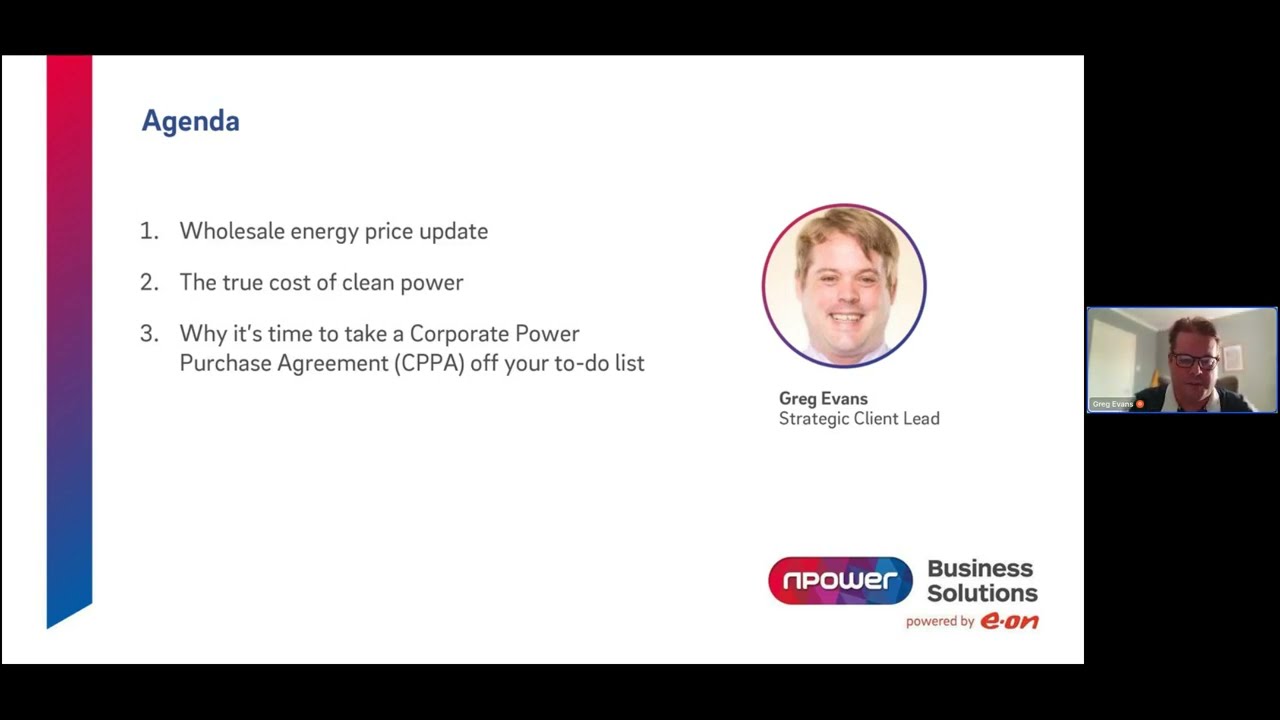 Agenda

1. Wholesale energy price update

2. The true cost of clean power

3. Why it's time to take a Corporate Power Purchase Agreement (CPPA) off your to-do list

Greg Evans
Strategic Client Lead

npower Business Solutions
powered by e·on

Greg Evans